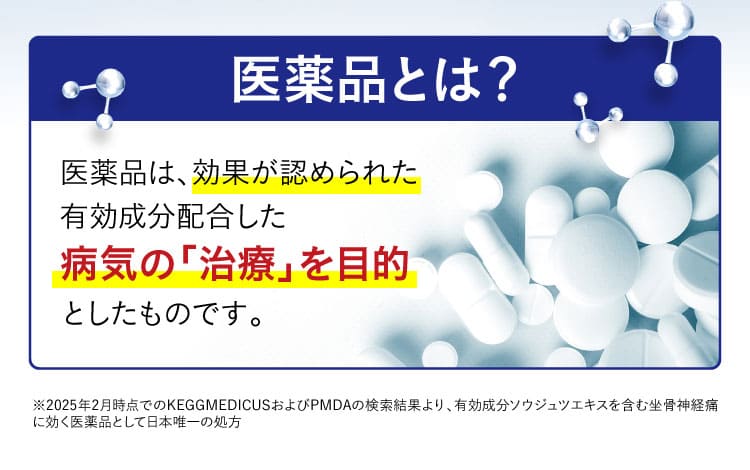 医薬品とは?

医薬品は、効果が認められた有効成分配合した病気の「治療」を目的としたものです。

※2025年2月時点でのKEGGMEDICUSおよびPMDAの検索結果より、有効成分ソウジュツエキスを含む坐骨神経痛に効く医薬品として日本唯一の処方